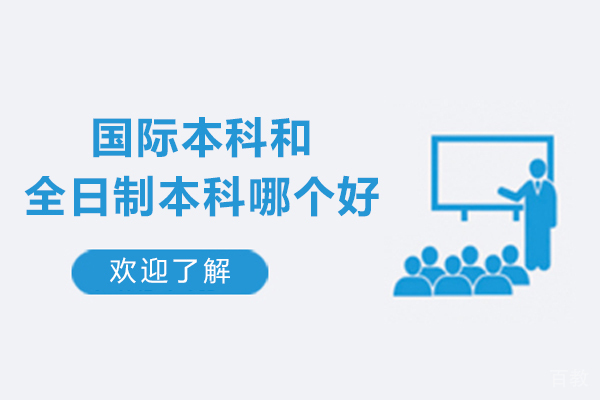 国际本科和
全日制本科哪个好

欢迎了解

百教